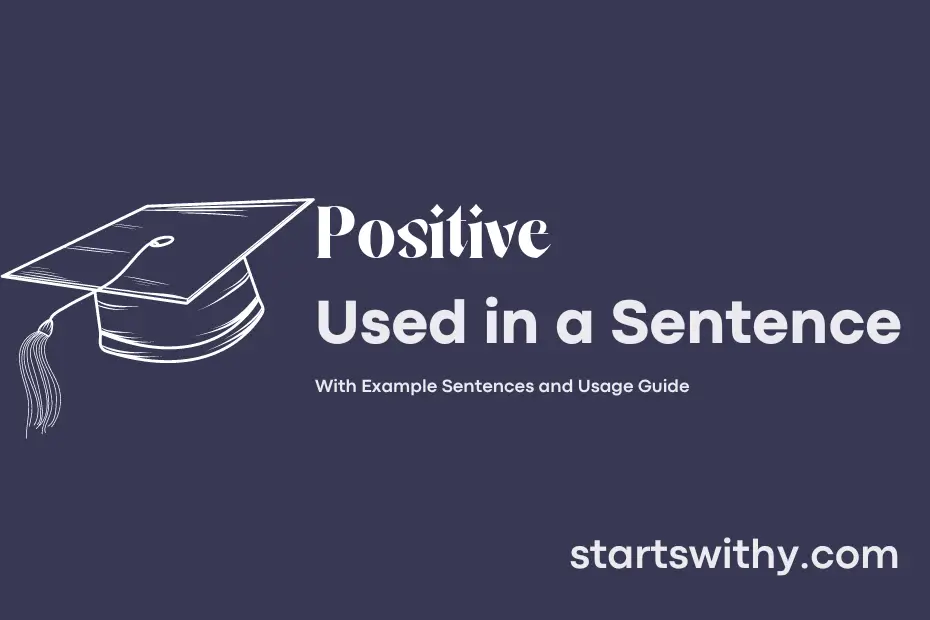 Positive
Used in a Sentence

With Example Sentences and Usage Guide

startswithy.com